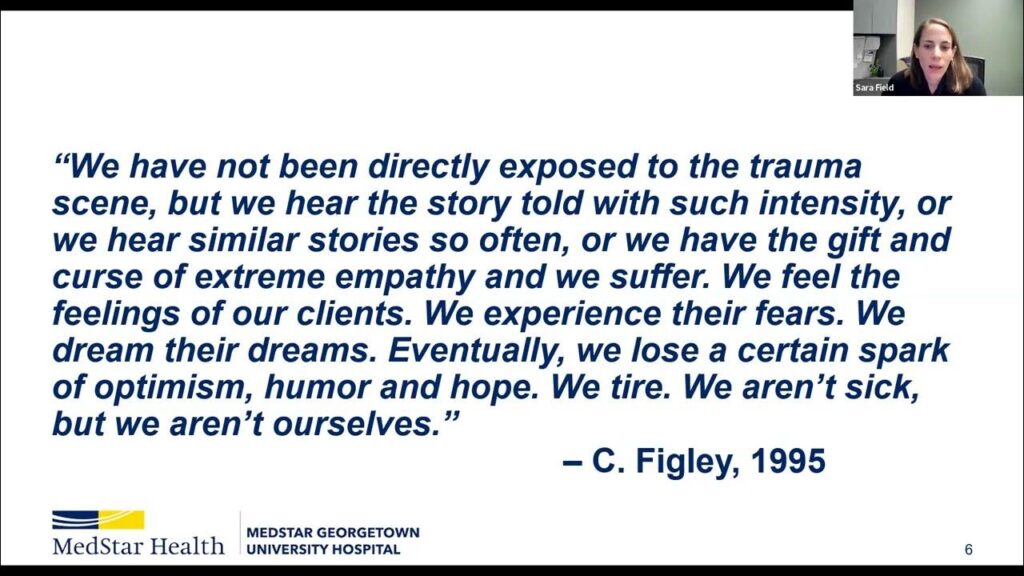 Sara Field

“We have not been directly exposed to the trauma scene, but we hear the story told with such intensity, or we hear similar stories so often, or we have the gift and curse of extreme empathy and we suffer. We feel the feelings of our clients. We experience their fears. We dream their dreams. Eventually, we lose a certain spark of optimism, humor and hope. We tire. We aren’t sick, but we aren’t ourselves.”

– C. Figley, 1995

MedStar Health

MEDSTAR GEORGETOWN UNIVERSITY HOSPITAL

6